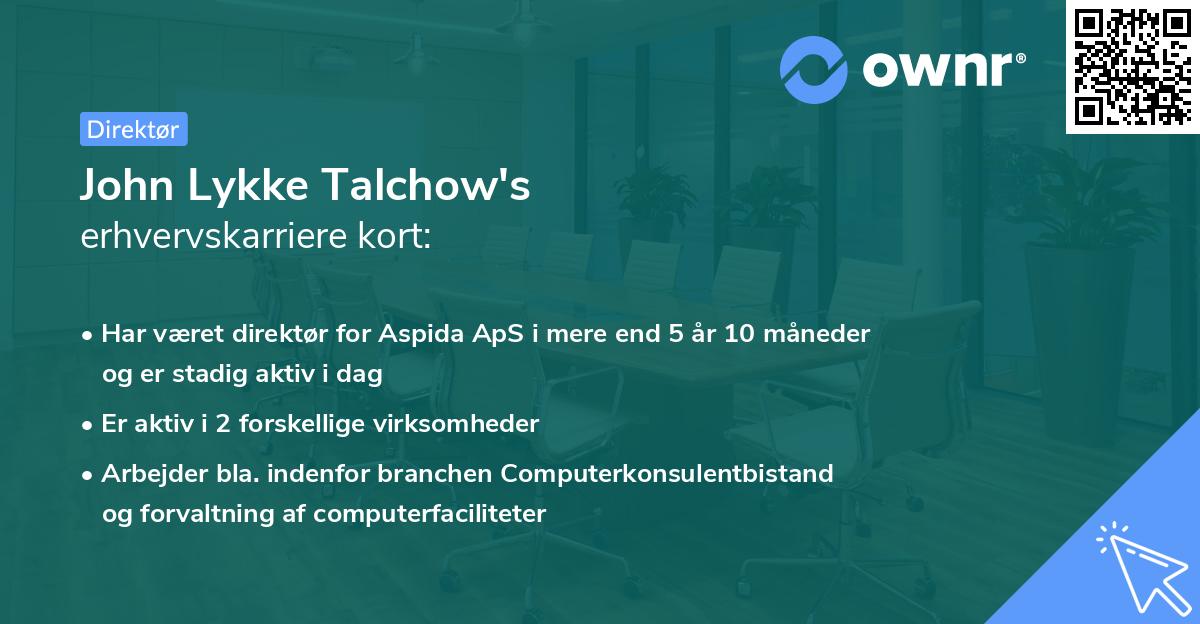 ownr®

Direktør

John Lykke Talchow's
erhvervskarriere kort:

• Har været direktør for Aspida ApS i mere end 5 år 10 måneder og er stadig aktiv i dag
• Er aktiv i 2 forskellige virksomheder
• Arbejder bla. indenfor branchen Computerkonsulentbistand og forvaltning af computerfaciliteter